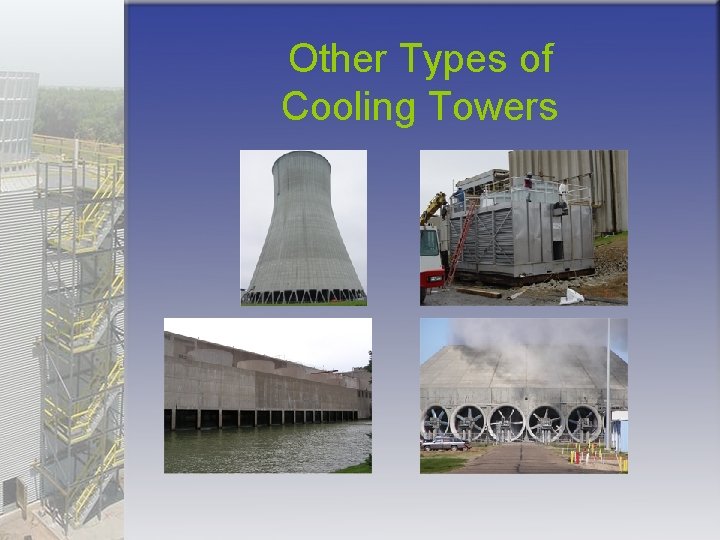 Other Types of Cooling Towers